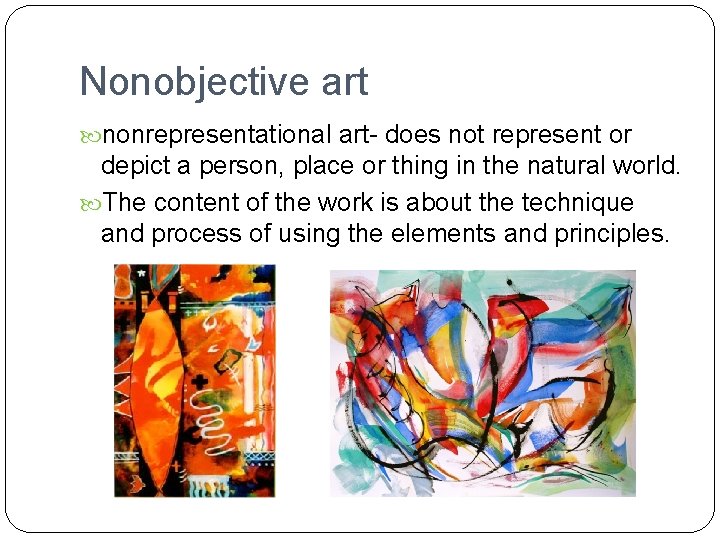 Nonobjective art

nonrepresentational art- does not represent or depict a person, place or thing in the natural world.

The content of the work is about the technique and process of using the elements and principles.